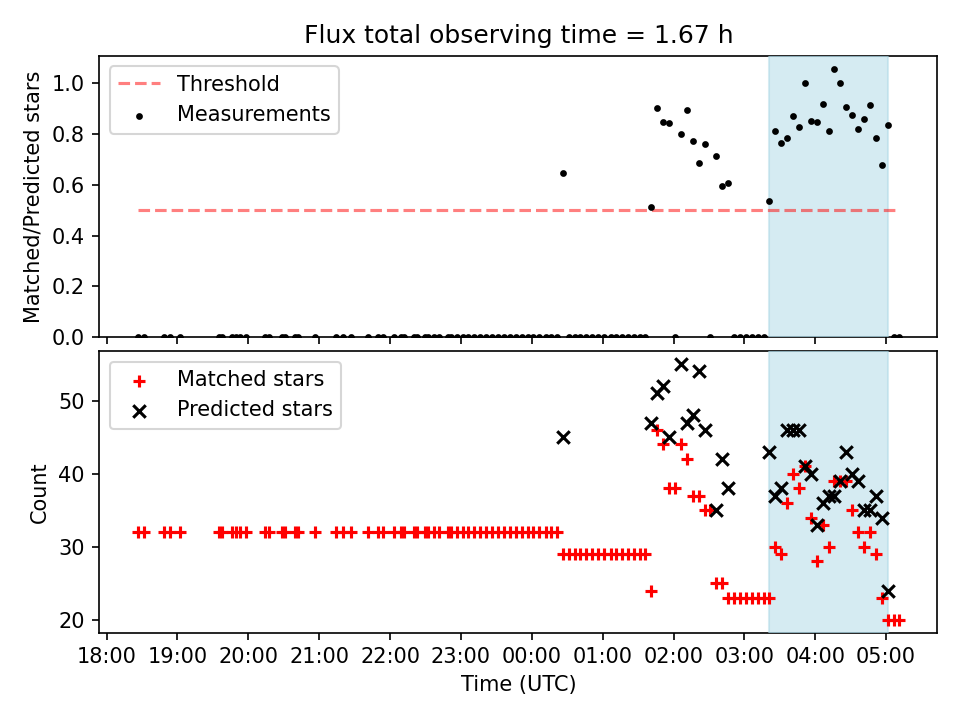 Flux total observing time = 1.67 h

Threshold
Measurements

Matched/Predicted stars

1.0
0.8
0.6
0.4
0.2
0.0

Matched stars
Predicted stars

Count

50
40
30
20

18:00 19:00 20:00 21:00 22:00 23:00 00:00 01:00 02:00 03:00 04:00 05:00

Time (UTC)